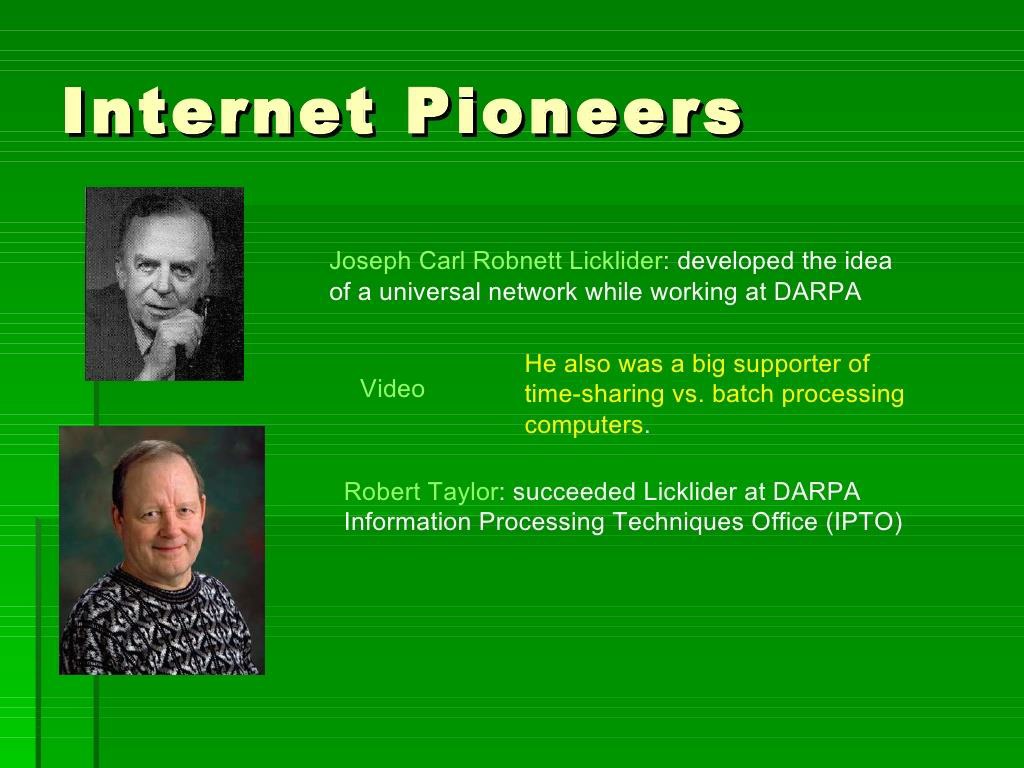 Internet Pioneers

Joseph Carl Robnett Licklider: developed the idea of a universal network while working at DARPA

Video

He also was a big supporter of time-sharing vs. batch processing computers.

Robert Taylor: succeeded Licklider at DARPA Information Processing Techniques Office (IPTO)